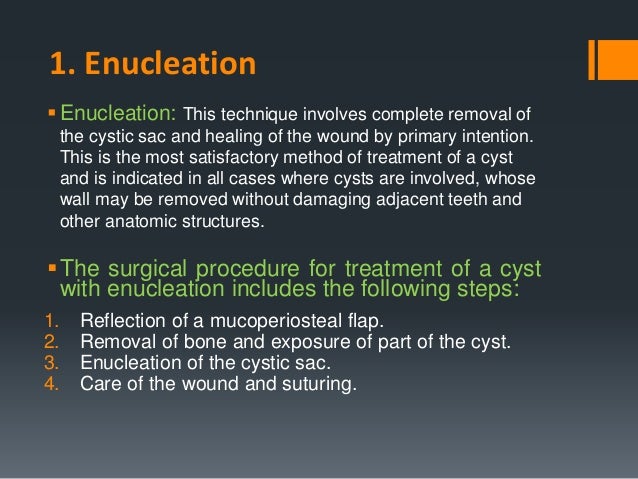 1. Enucleation

▪ Enucleation: This technique involves complete removal of the cystic sac and healing of the wound by primary intention. This is the most satisfactory method of treatment of a cyst and is indicated in all cases where cysts are involved, whose wall may be removed without damaging adjacent teeth and other anatomic structures.

▪ The surgical procedure for treatment of a cyst with enucleation includes the following steps:

1. Reflection of a mucoperiosteal flap.
2. Removal of bone and exposure of part of the cyst.
3. Enucleation of the cystic sac.
4. Care of the wound and suturing.